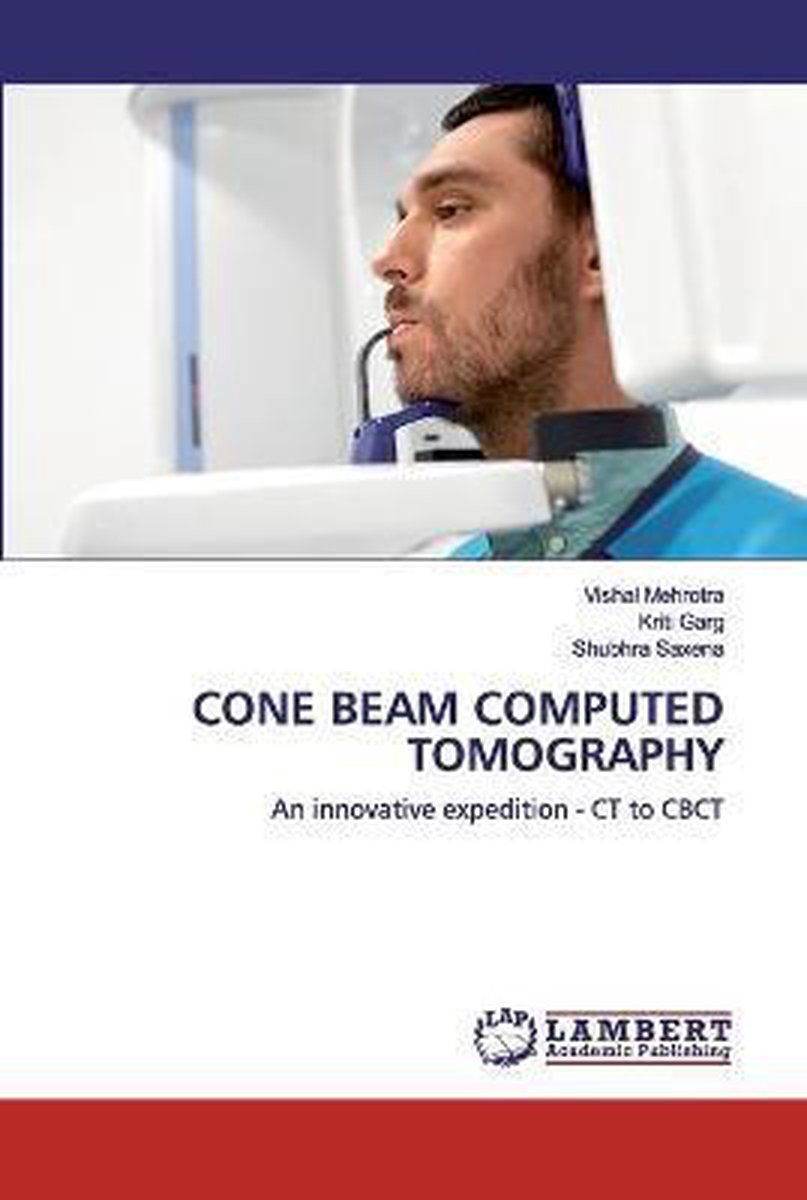 Vishal Mehrotra
Kriti Garg
Shubhra Saxena

CONE BEAM COMPUTED TOMOGRAPHY

An innovative expedition - CT to CBCT

LAP
LAMBERT
Academic Publishing